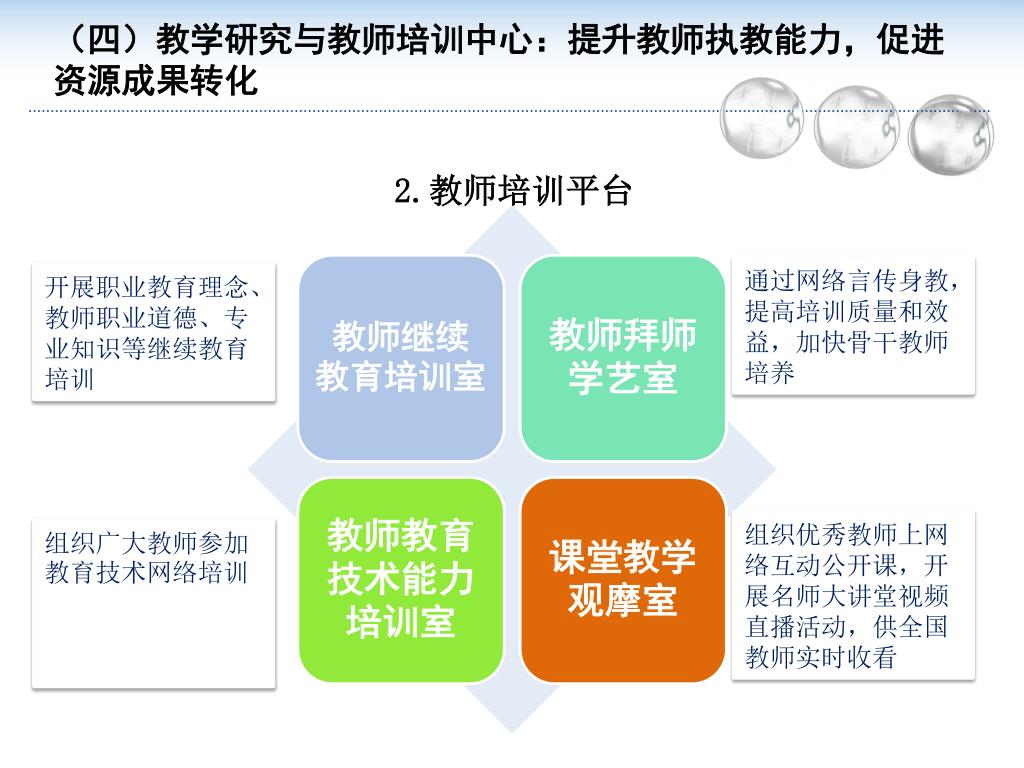 （四）教学研究与教师培训中心：提升教师执教能力，促进资源成果转化

2.教师培训平台

开展职业教育理念、教师职业道德、专业知识等继续教育培训

教师继续教育培训室

教师拜师学艺室

通过网络言传身教，提高培训质量和效益，加快骨干教师培养

组织广大教师参加教育技术网络培训

教师教育技术能力培训室

课堂教学观摩室

组织优秀教师上网络互动公开课，开展名师大讲堂视频直播活动，供全国教师实时收看